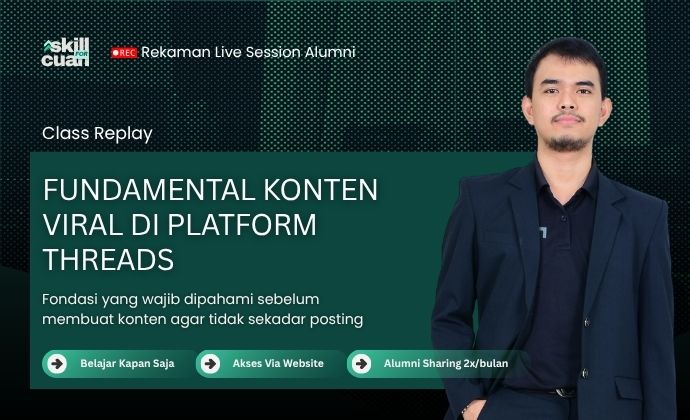 skill FOR cuan

REC Rekaman Live Session Alumni

Class Replay

FUNDAMENTAL KONTEN VIRAL DI PLATFORM THREADS

Fondasi yang wajib dipahami sebelum membuat konten agar tidak sekadar posting

Belajar Kapan Saja

Akses Via Website

Alumni Sharing 2x/bulan